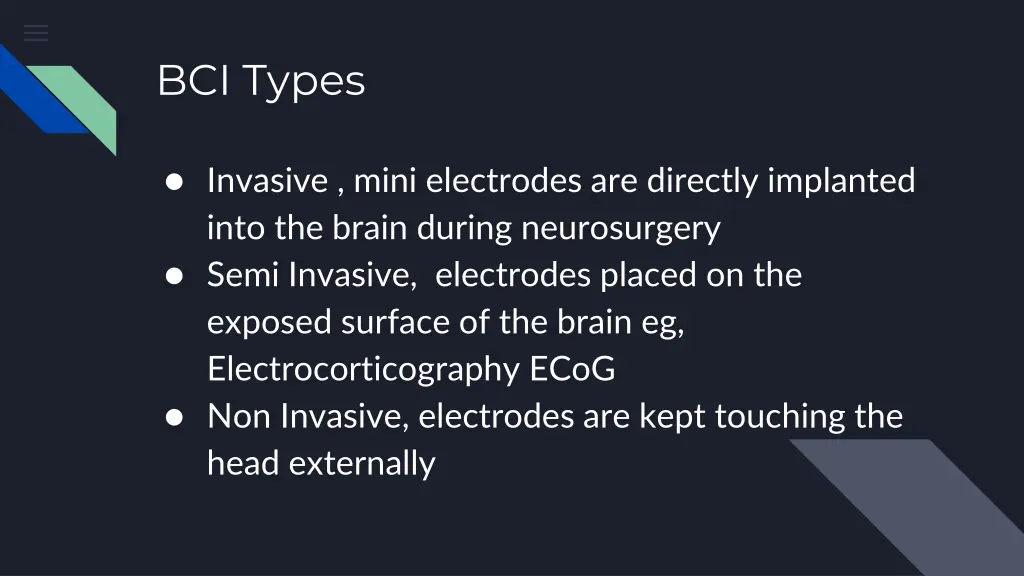 BCI Types

● Invasive , mini electrodes are directly implanted into the brain during neurosurgery
● Semi Invasive, electrodes placed on the exposed surface of the brain eg, Electrocorticography ECoG
● Non Invasive, electrodes are kept touching the head externally